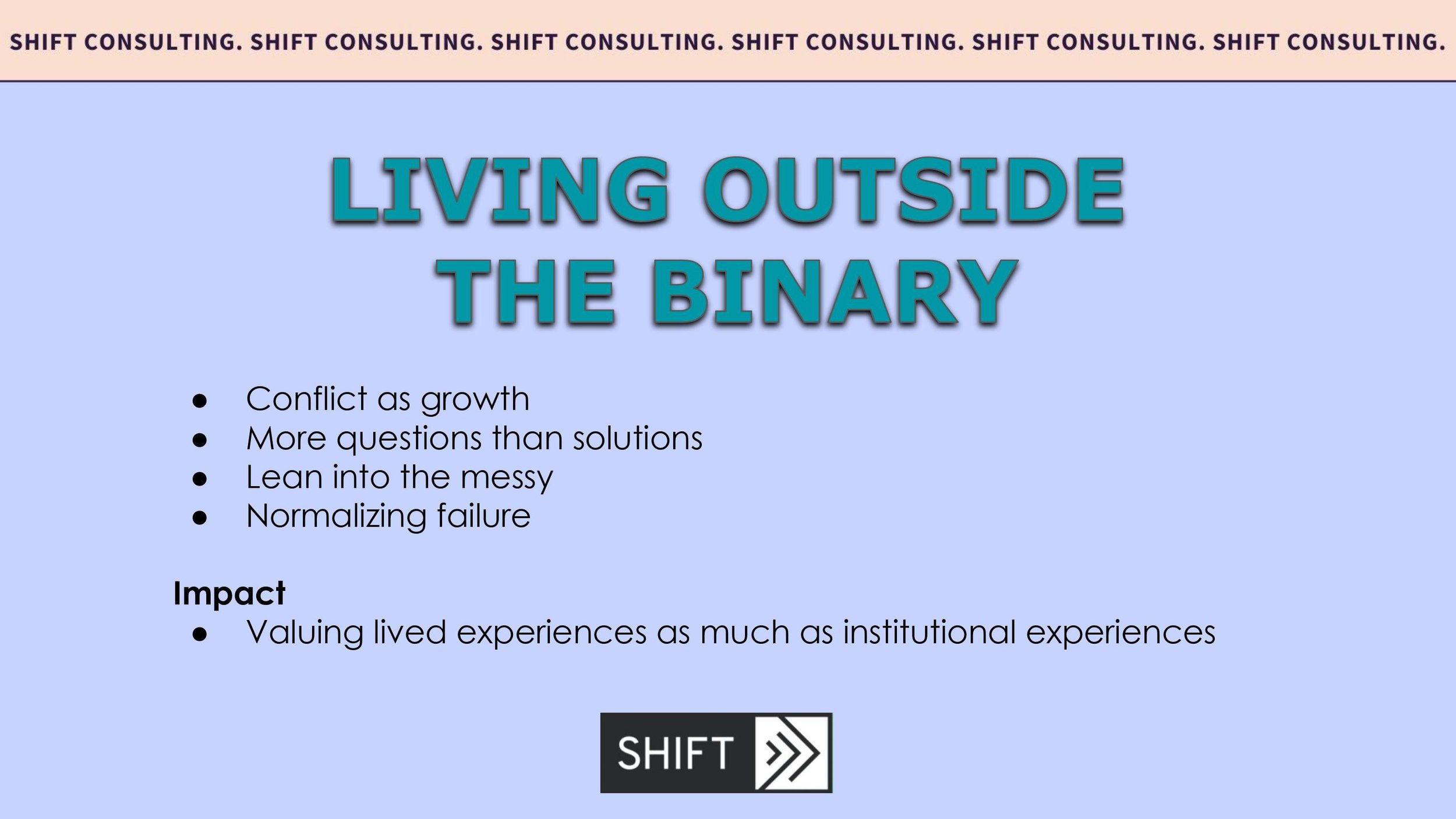 SHIFT CONSULTING. SHIFT CONSULTING. SHIFT CONSULTING. SHIFT CONSULTING. SHIFT CONSULTING. SHIFT CONSULTING.

LIVING OUTSIDE THE BINARY

- Conflict as growth
- More questions than solutions
- Lean into the messy
- Normalizing failure

Impact
- Valuing lived experiences as much as institutional experiences

SHIFT